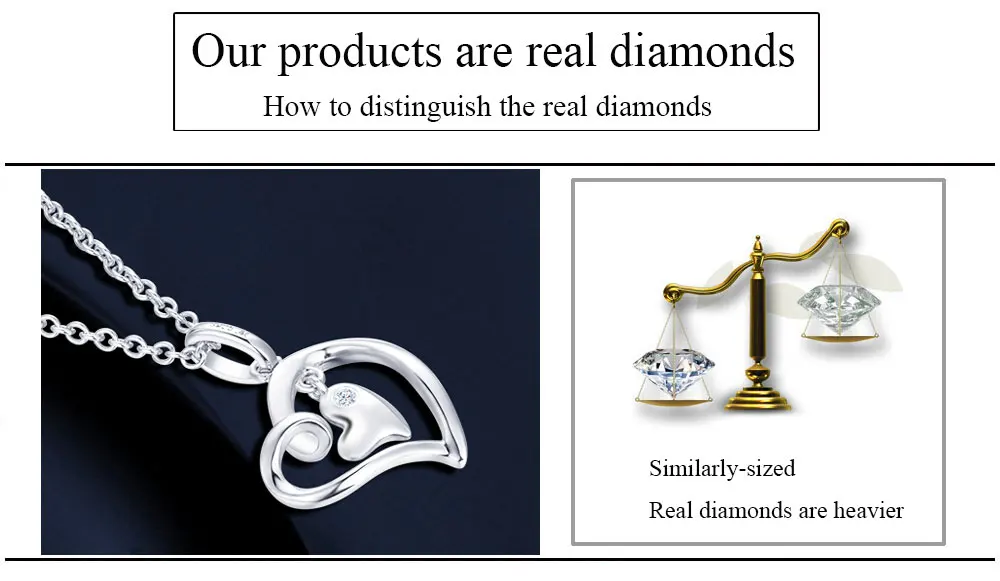 Our products are real diamonds

How to distinguish the real diamonds

Similarly-sized

Real diamonds are heavier